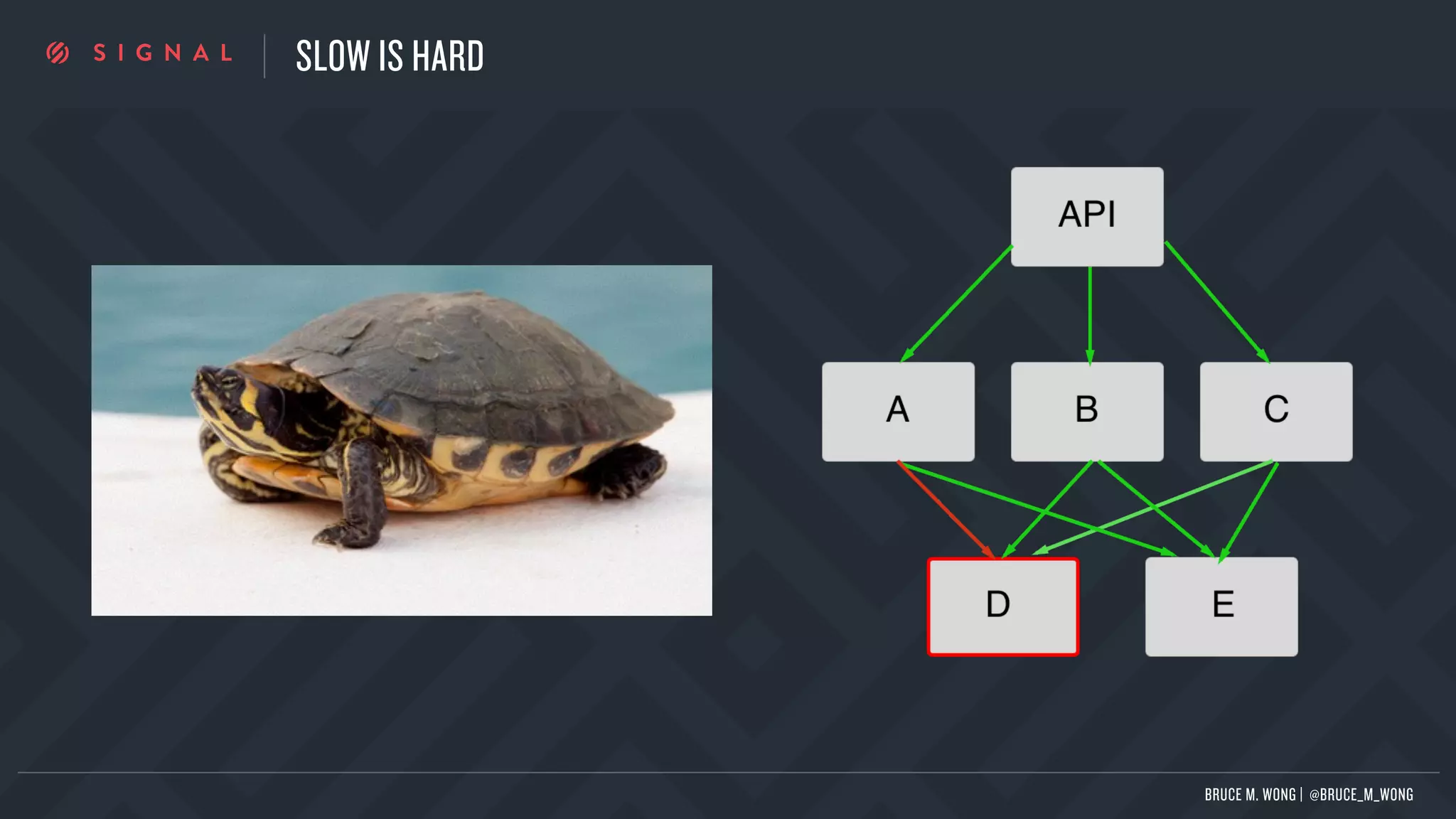 SIGNAL

SLOW IS HARD

API

A

B

C

D

E

BRUCE M. WONG | @BRUCE_M_WONG